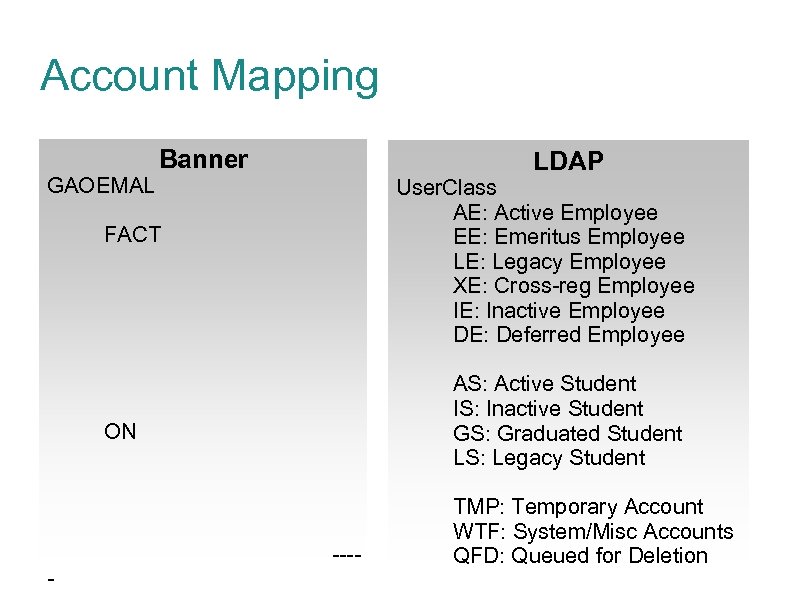 Account Mapping

Banner

GAOEMAL

FACT

ON

----
-

LDAP

UserClass

AE: Active Employee
EE: Emeritus Employee
LE: Legacy Employee
XE: Cross-reg Employee
IE: Inactive Employee
DE: Deferred Employee

AS: Active Student
IS: Inactive Student
GS: Graduated Student
LS: Legacy Student

TMP: Temporary Account
WTF: System/Misc Accounts
QFD: Queued for Deletion